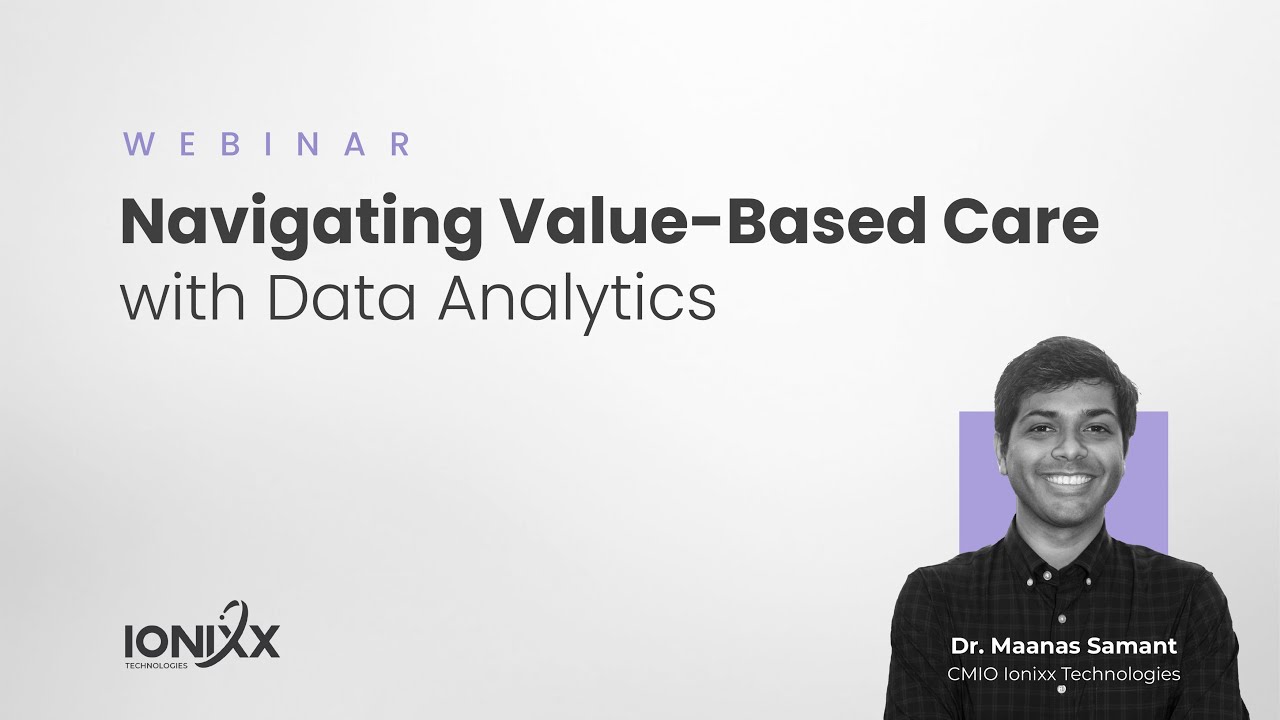 WEBINAR

Navigating Value-Based Care with Data Analytics

IONIXX TECHNOLOGIES

Dr. Maanas Samant
CMIO Ionixx Technologies